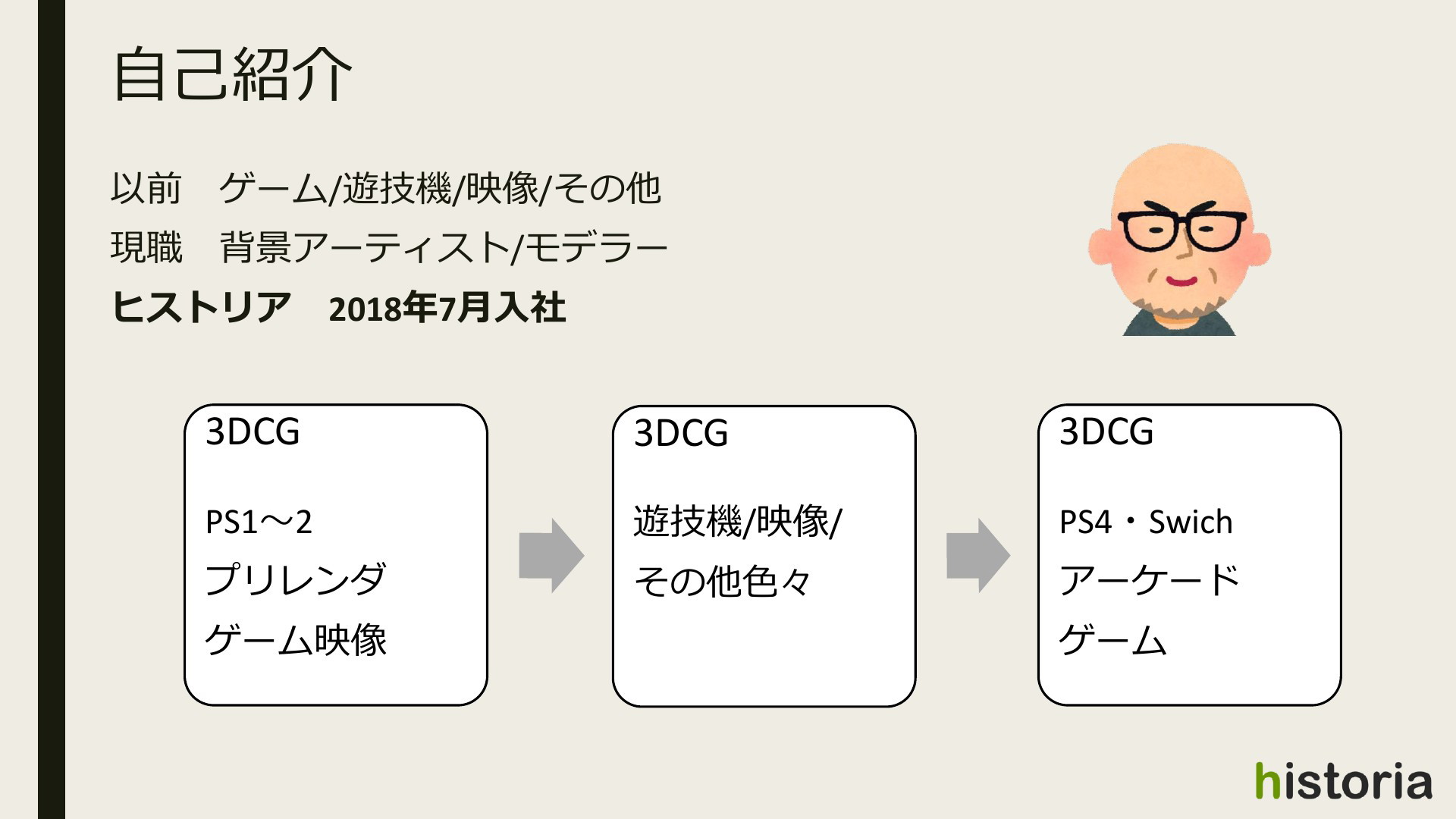 自己紹介

以前　ゲーム/遊技機/映像/その他

現職　背景アーティスト/モデラー

ヒストリア　2018年7月入社

3DCG

PS1～2

プリレンダ

ゲーム映像

3DCG

遊技機/映像/

その他色々

3DCG

PS4・Swich

アーケード

ゲーム

historia